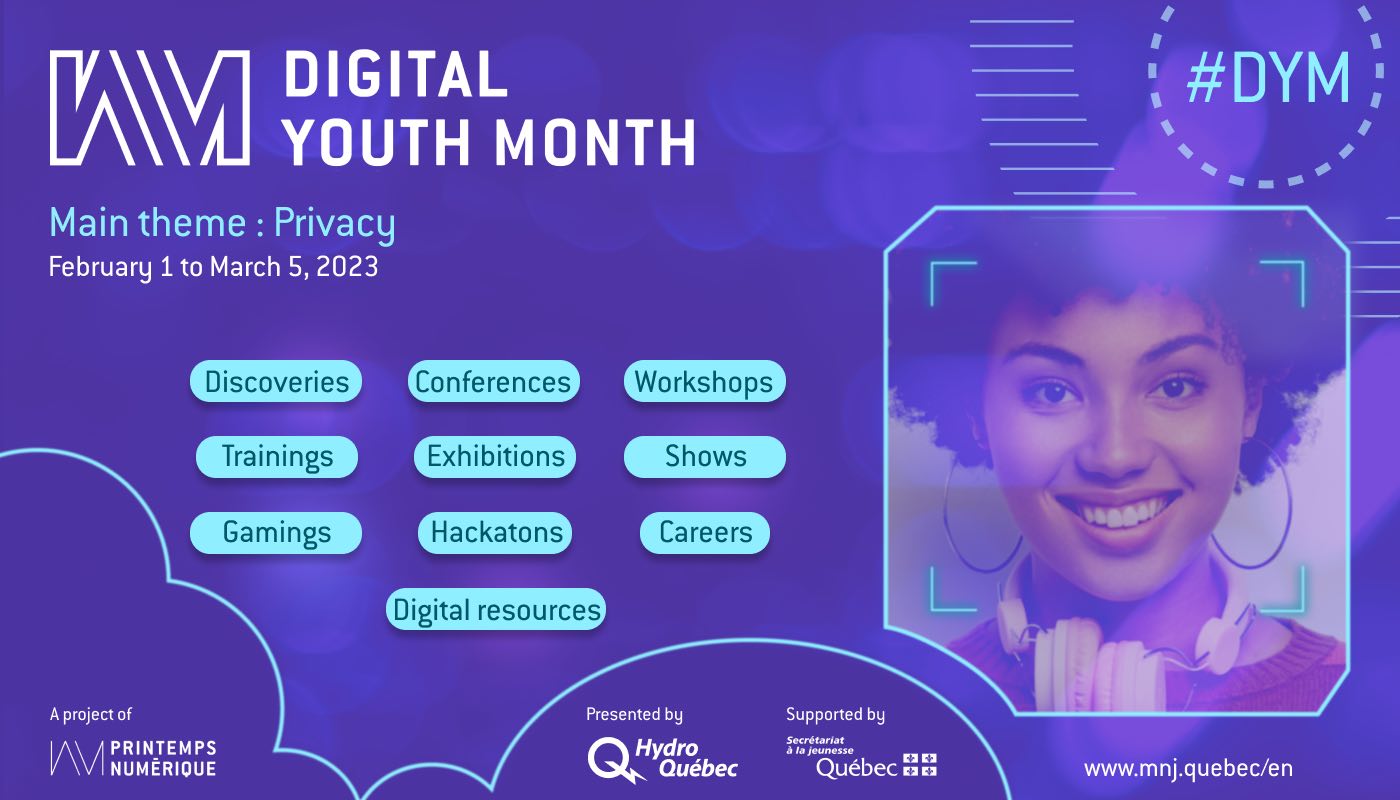 DIGITAL YOUTH MONTH

#DYM

Main theme : Privacy
February 1 to March 5, 2023

Discoveries
Conferences
Workshops
Trainings
Exhibitions
Shows
Gamings
Hackatons
Careers
Digital resources

A project of
PRINTEMPS NUMÉRIQUE

Presented by
Hydro Québec

Supported by
Secrétariat à la jeunesse
Québec

www.mnj.quebec/en